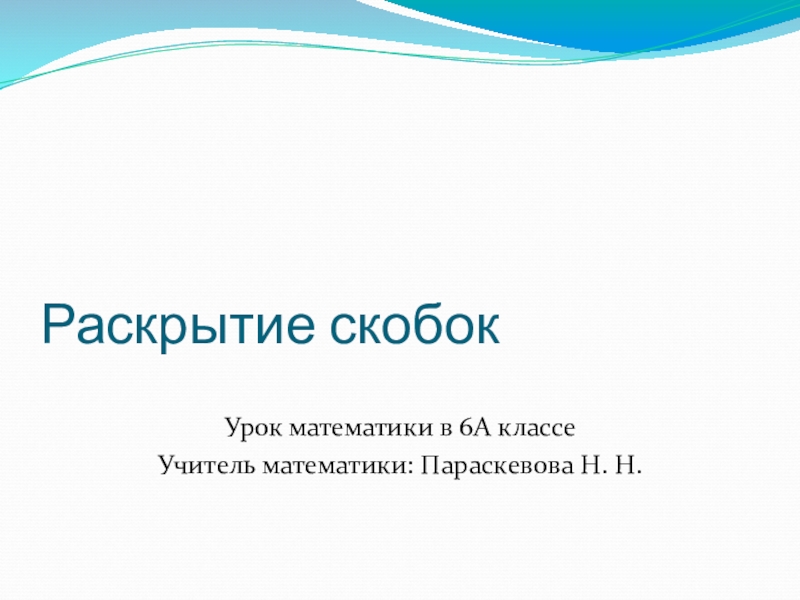 Раскрытие скобок

Урок математики в 6А классе
Учитель математики: Параскевова Н. Н.